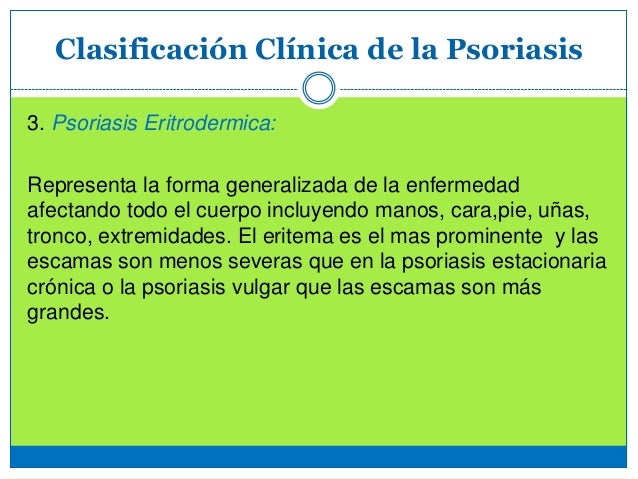 Clasificación Clínica de la Psoriasis

3. Psoriasis Eritrodermica:

Representa la forma generalizada de la enfermedad afectando todo el cuerpo incluyendo manos, cara,pie, uñas, tronco, extremidades. El eritema es el mas prominente y las escamas son menos severas que en la psoriasis estacionaria crónica o la psoriasis vulgar que las escamas son más grandes.